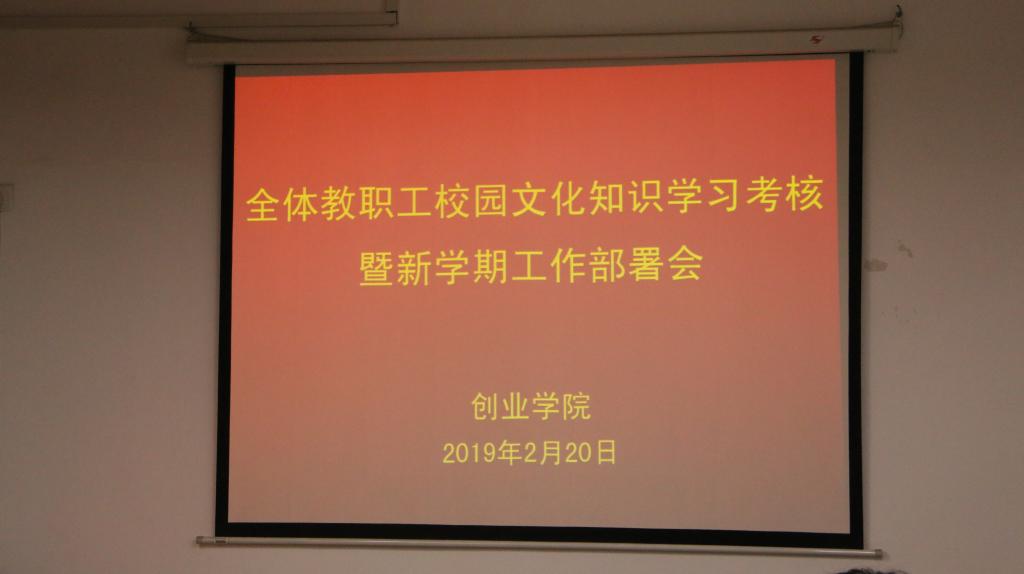 全体教职工校园文化知识学习考核
暨新学期工作部署会

创业学院
2019年2月20日